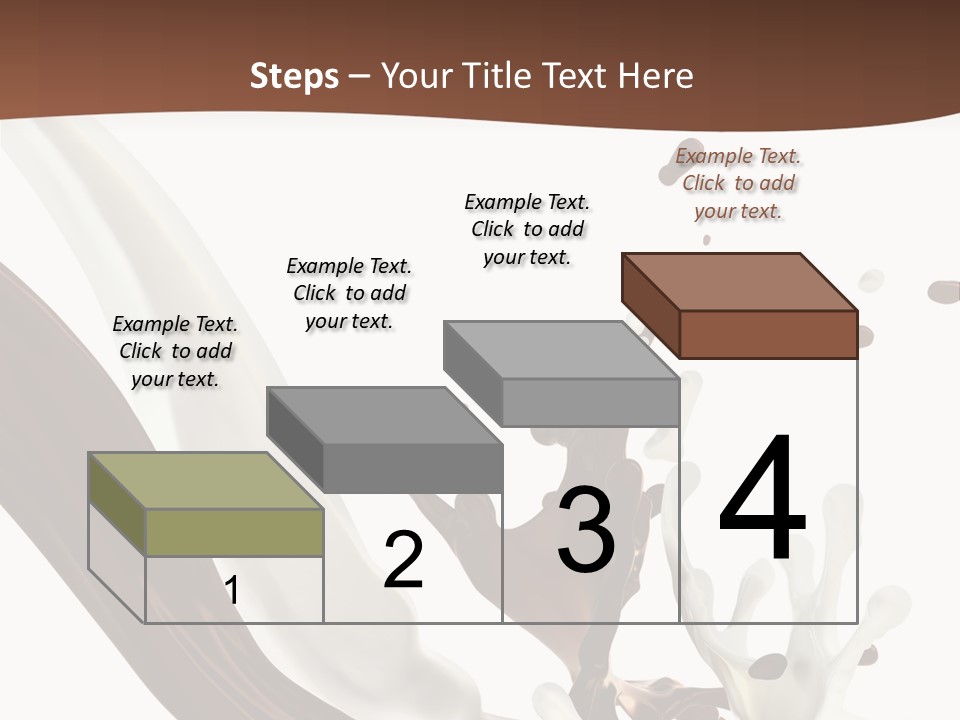 Steps – Your Title Text Here

Example Text. Click to add your text.

Example Text. Click to add your text.

Example Text. Click to add your text.

Example Text. Click to add your text.

1

2

3

4